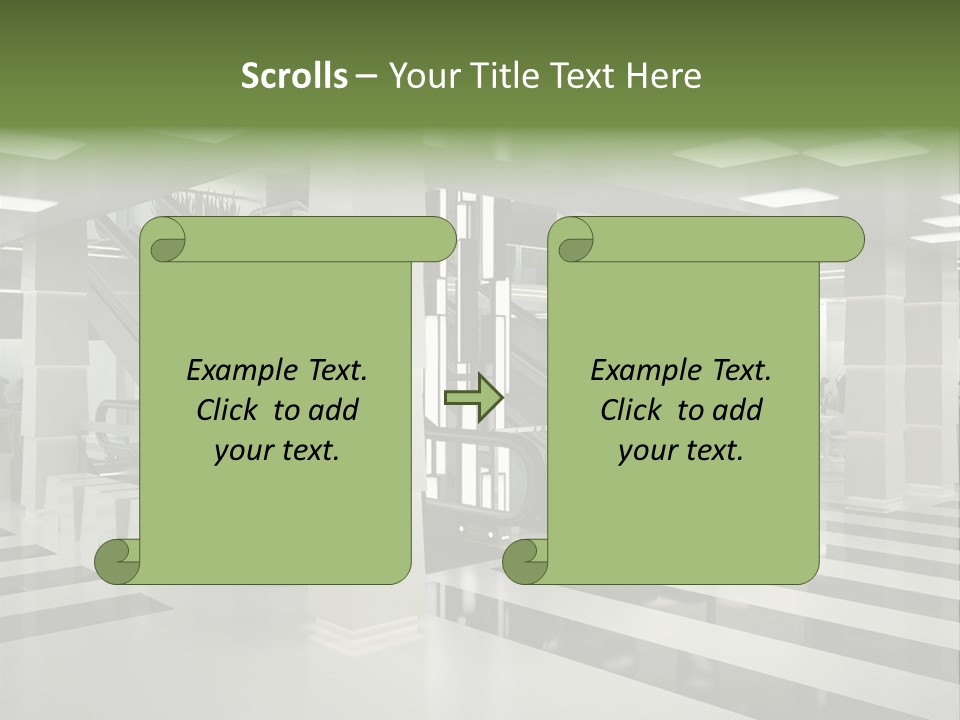 Scrolls – Your Title Text Here

Example Text. Click to add your text.

Example Text. Click to add your text.